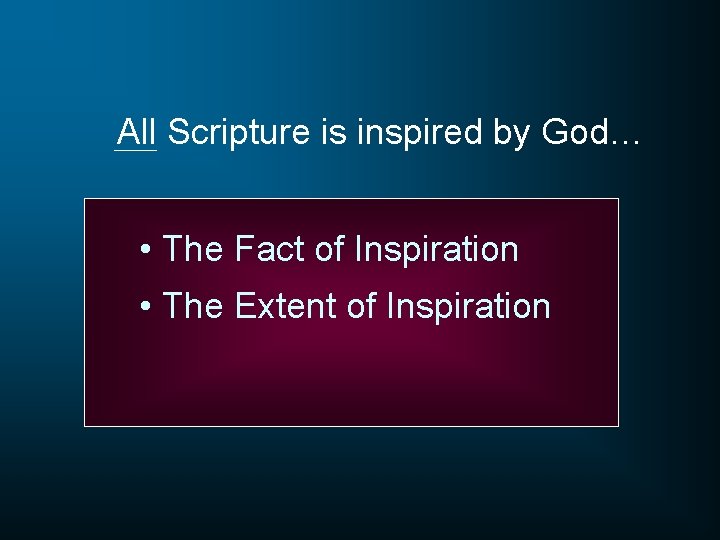 All Scripture is inspired by God…

• The Fact of Inspiration
• The Extent of Inspiration